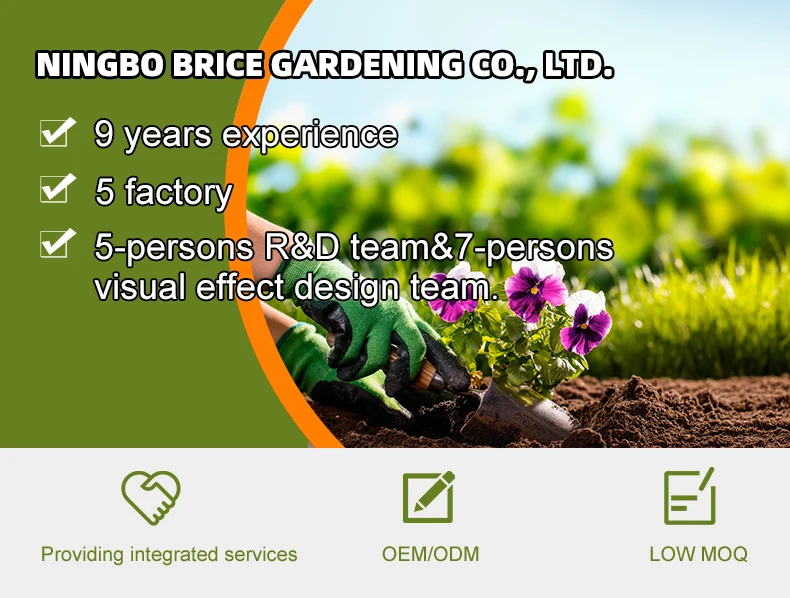 NINGBO BRICE GARDENING CO., LTD.

9 years experience

5 factory

5-persons R&D team&7-persons visual effect design team.

Providing integrated services

OEM/ODM

LOW MOQ